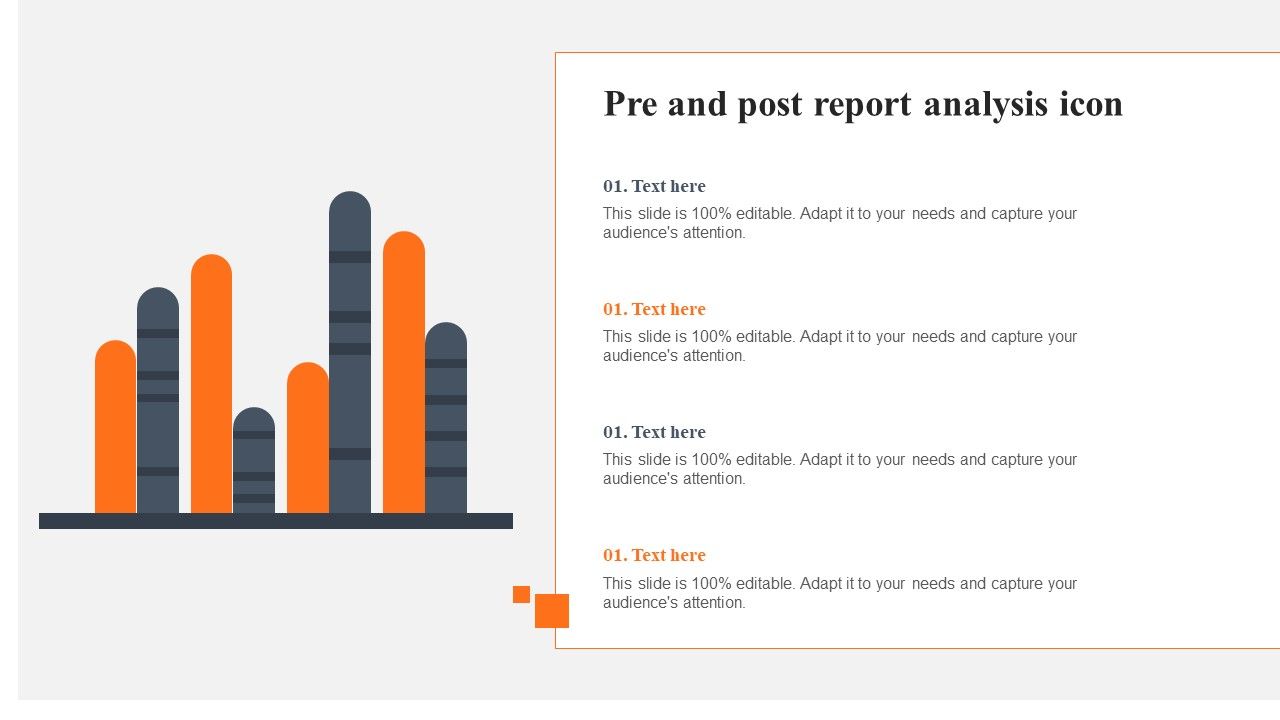 Pre and post report analysis icon

01. Text here
This slide is 100% editable. Adapt it to your needs and capture your audience's attention.

01. Text here
This slide is 100% editable. Adapt it to your needs and capture your audience's attention.

01. Text here
This slide is 100% editable. Adapt it to your needs and capture your audience's attention.

01. Text here
This slide is 100% editable. Adapt it to your needs and capture your audience's attention.